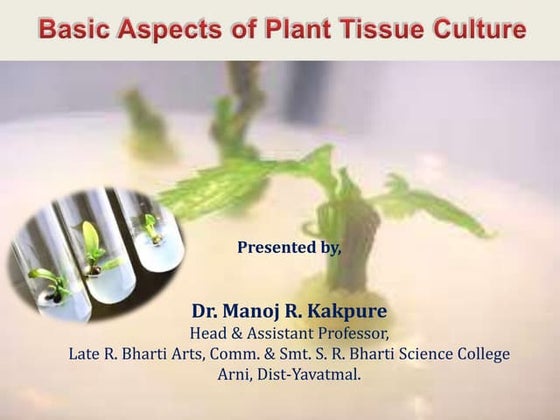 Basic Aspects of Plant Tissue Culture

Presented by,

Dr. Manoj R. Kakpure
Head & Assistant Professor,
Late R. Bharti Arts, Comm. & Smt. S. R. Bharti Science College
Arni, Dist-Yavatmal.